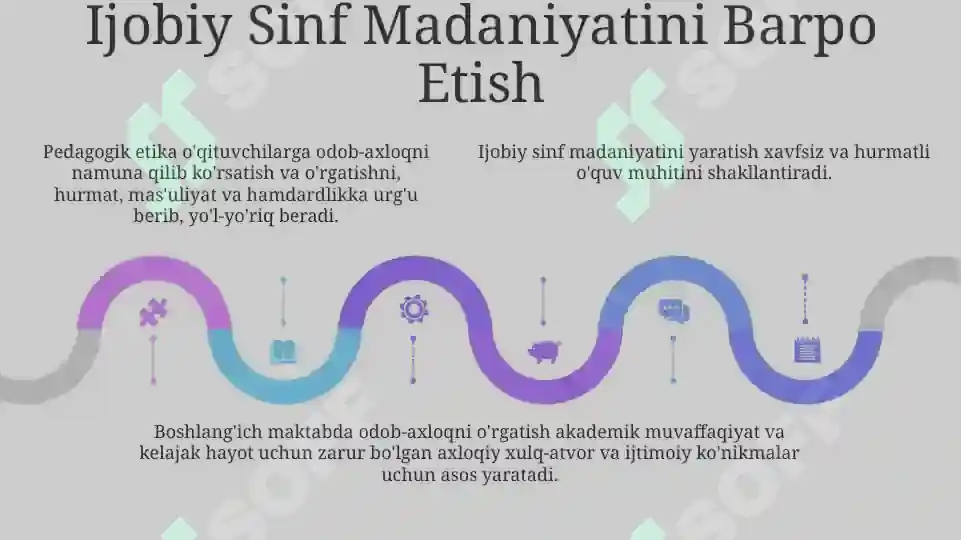 Ijobiy Sinf Madaniyatini Barpo Etish

Pedagogik etika o'qituvchilarga odob-axloqni namuna qilib ko'rsatish va o'rgatishni, hurmat, mas'uliyat va hamdardlikka urg'u berib, yo'l-yo'riq beradi.

Ijobiy sinf madaniyatini yaratish xavfsiz va hurmatli o'quv muhitini shakllantiradi.

Boshlang'ich maktabda odob-axloqni o'rgatish akademik muvaffaqiyat va kelajak hayot uchun zarur bo'lgan axloqiy xulq-atvor va ijtimoiy ko'nikmalar uchun asos yaratadi.